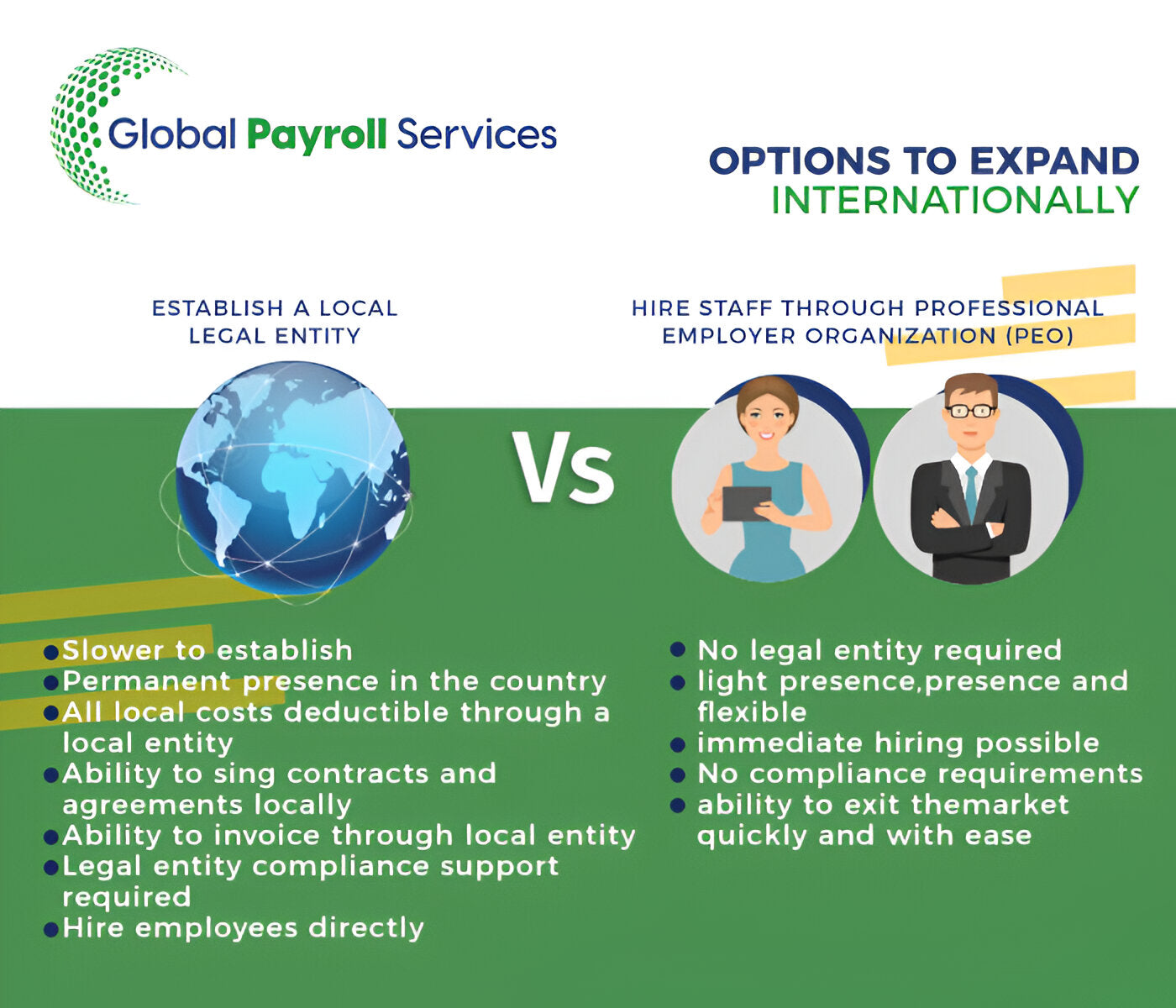 Global Payroll Services

OPTIONS TO EXPAND INTERNATIONALLY

ESTABLISH A LOCAL LEGAL ENTITY

Vs

HIRE STAFF THROUGH PROFESSIONAL EMPLOYER ORGANIZATION (PEO)

- Slower to establish
- Permanent presence in the country
- All local costs deductible through a local entity
- Ability to sing contracts and agreements locally
- Ability to invoice through local entity
- Legal entity compliance support required
- Hire employees directly

- No legal entity required
- light presence,presence and flexible
- immediate hiring possible
- No compliance requirements
- ability to exit themarket quickly and with ease